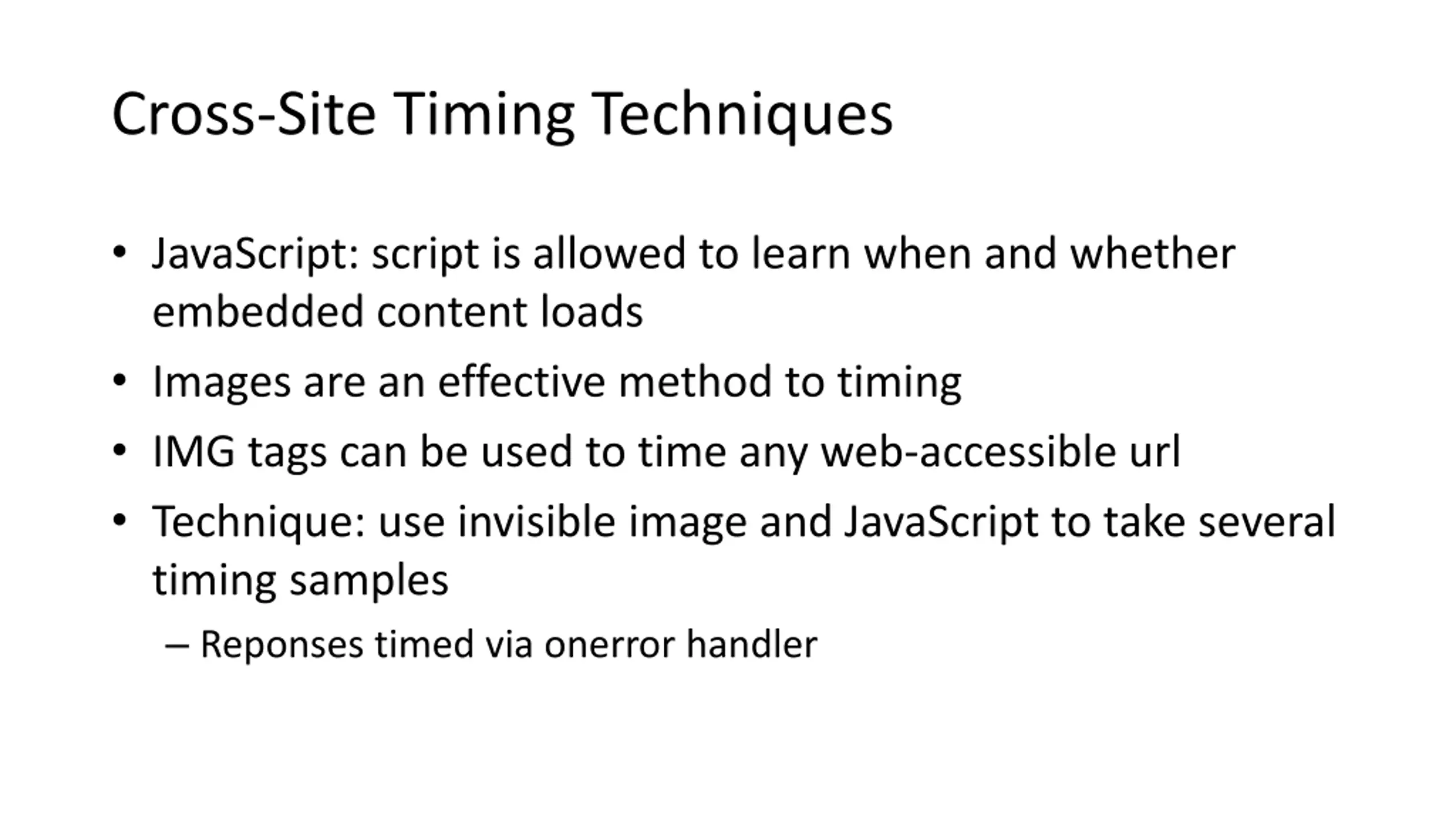 Cross-Site Timing Techniques

• JavaScript: script is allowed to learn when and whether embedded content loads

• Images are an effective method to timing

• IMG tags can be used to time any web-accessible url

• Technique: use invisible image and JavaScript to take several timing samples

– Reponses timed via onerror handler